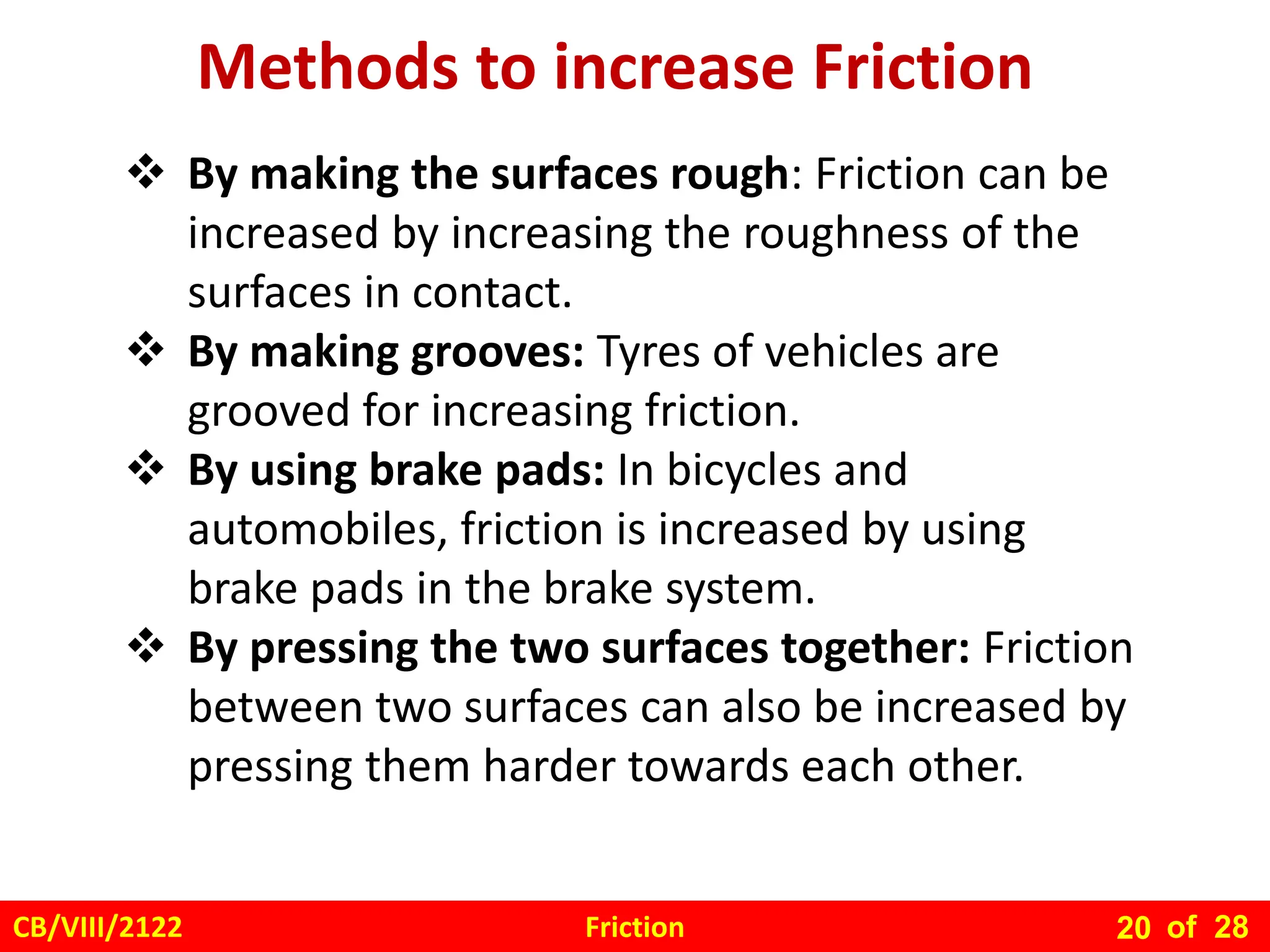 Methods to increase Friction

❖ By making the surfaces rough: Friction can be increased by increasing the roughness of the surfaces in contact.

❖ By making grooves: Tyres of vehicles are grooved for increasing friction.

❖ By using brake pads: In bicycles and automobiles, friction is increased by using brake pads in the brake system.

❖ By pressing the two surfaces together: Friction between two surfaces can also be increased by pressing them harder towards each other.

CB/VIII/2122 Friction 20 of 28